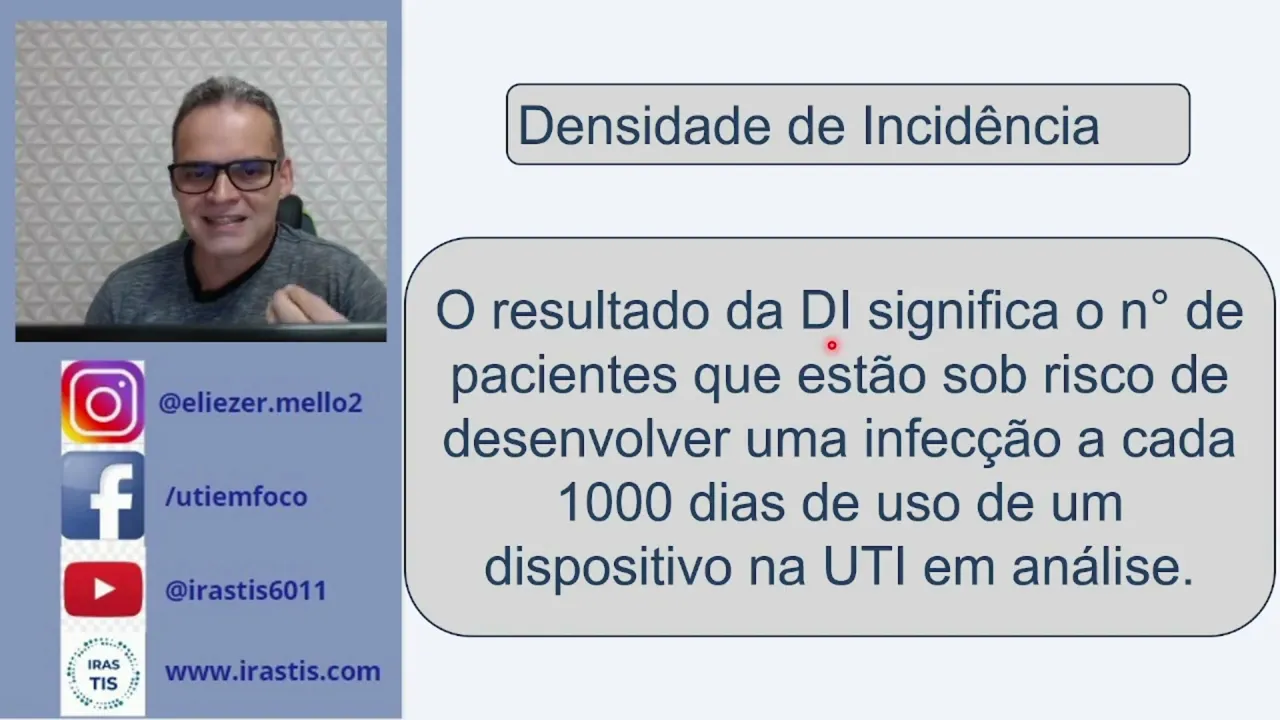 @eliezer.mello2

/utiemfoco

@irastis6011

IRAS TIS

www.irastis.com

Densidade de Incidência

O resultado da DI significa o n° de pacientes que estão sob risco de desenvolver uma infecção a cada 1000 dias de uso de um dispositivo na UTI em análise.